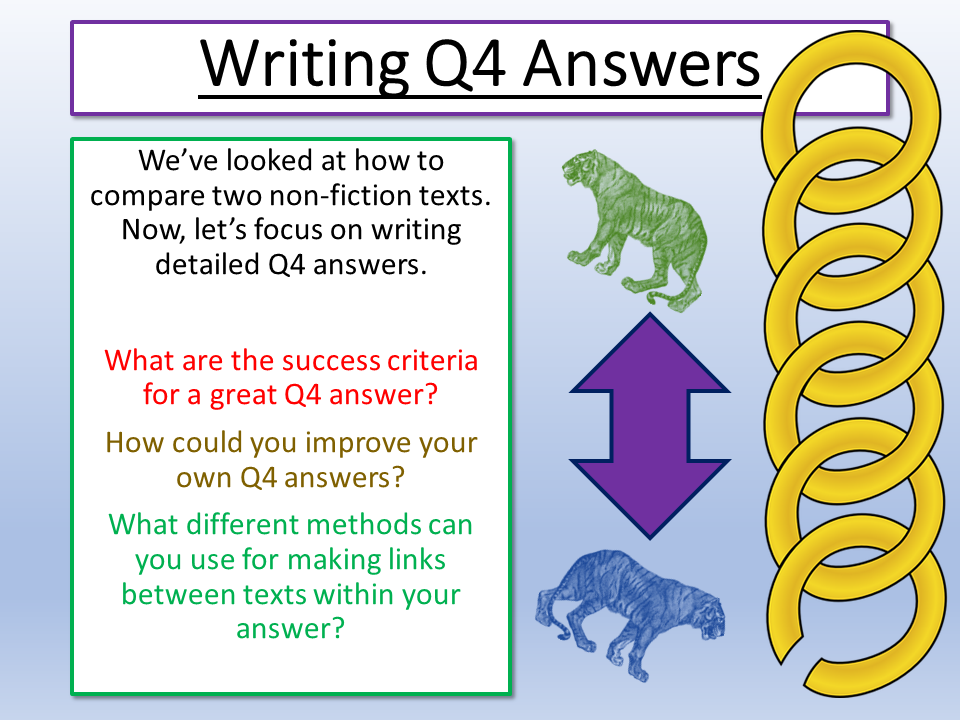 Writing Q4 Answers

We've looked at how to compare two non-fiction texts. Now, let's focus on writing detailed Q4 answers.

What are the success criteria for a great Q4 answer?

How could you improve your own Q4 answers?

What different methods can you use for making links between texts within your answer?